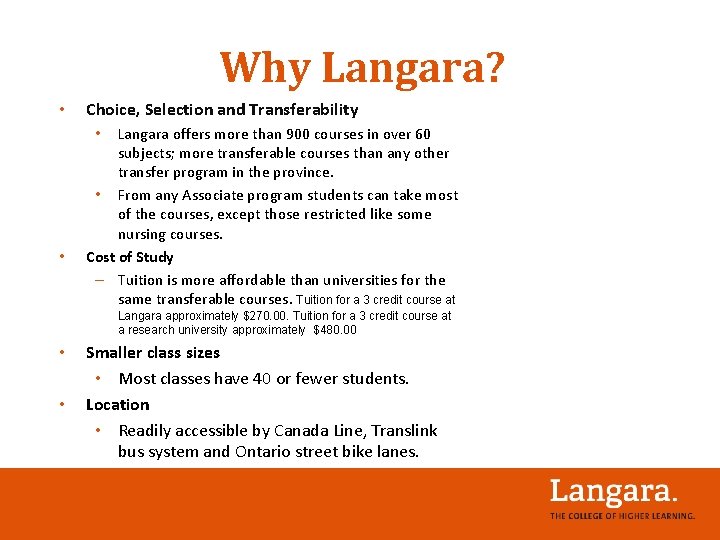 Why Langara?

• Choice, Selection and Transferability

• Langara offers more than 900 courses in over 60 subjects; more transferable courses than any other transfer program in the province.

• From any Associate program students can take most of the courses, except those restricted like some nursing courses.

• Cost of Study

– Tuition is more affordable than universities for the same transferable courses. Tuition for a 3 credit course at Langara approximately \$270.00. Tuition for a 3 credit course at a research university approximately \$480.00

• Smaller class sizes

• Most classes have 40 or fewer students.

• Location

• Readily accessible by Canada Line, Translink bus system and Ontario street bike lanes.

Langara.
THE COLLEGE OF HIGHER LEARNING.